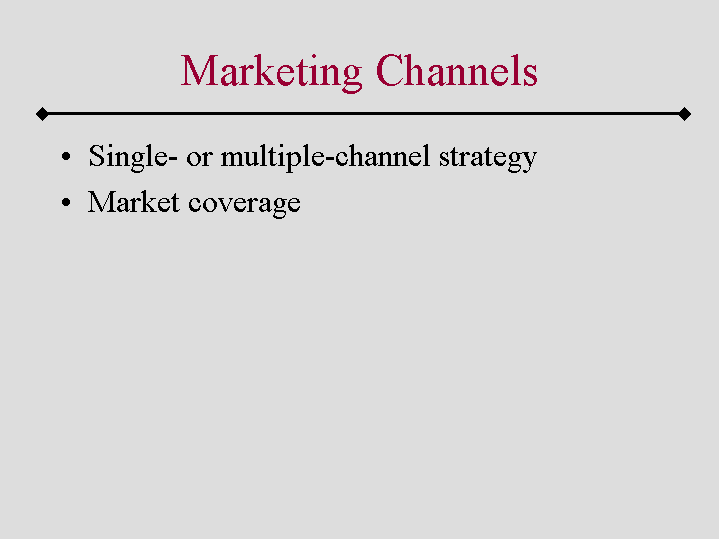 Marketing Channels

• Single- or multiple-channel strategy
• Market coverage